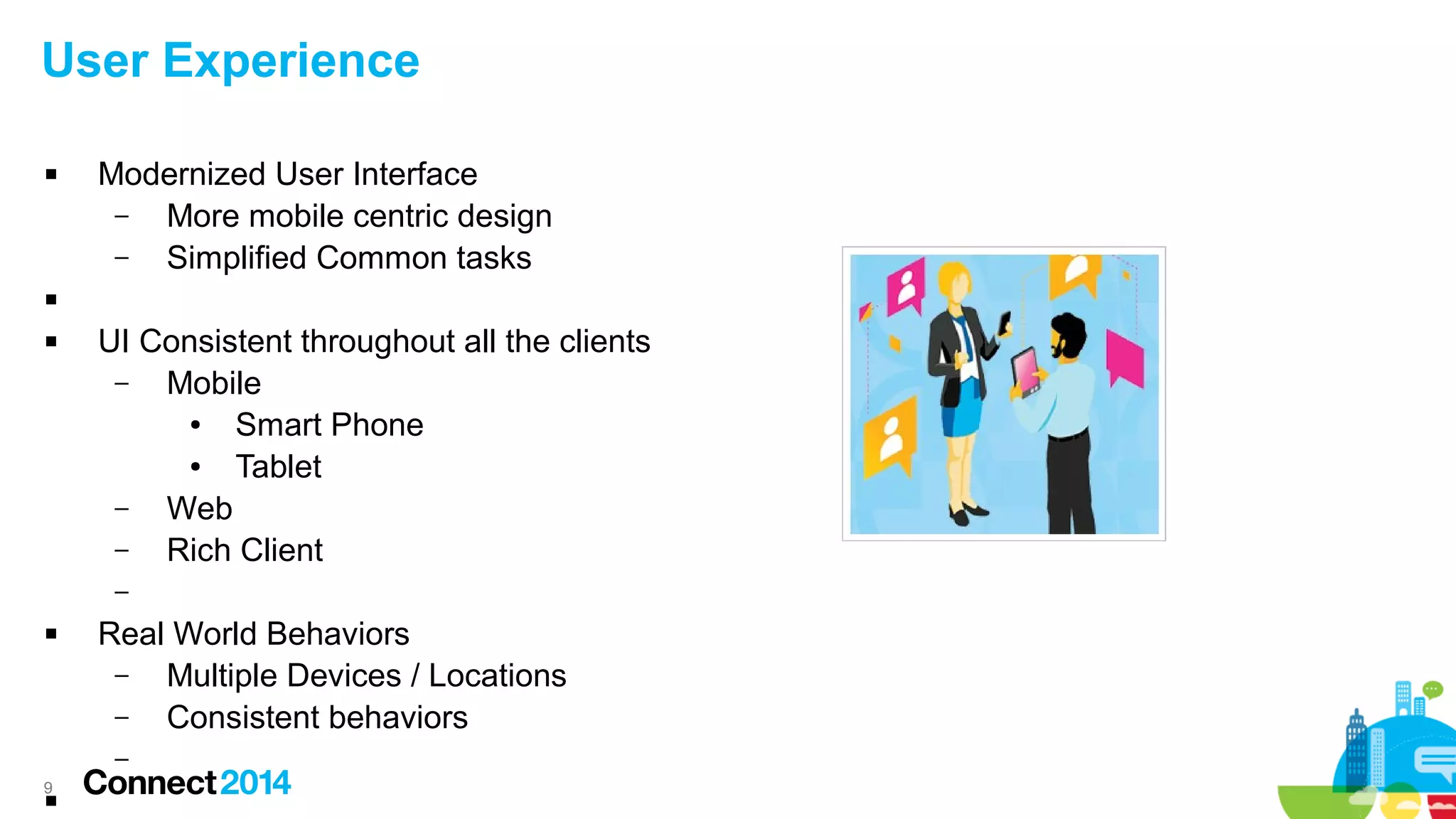 User Experience

▪ Modernized User Interface
– More mobile centric design
– Simplified Common tasks
▪
▪ UI Consistent throughout all the clients
– Mobile
• Smart Phone
• Tablet
– Web
– Rich Client
–
▪ Real World Behaviors
– Multiple Devices / Locations
– Consistent behaviors
–
▪

9

Connect 2014